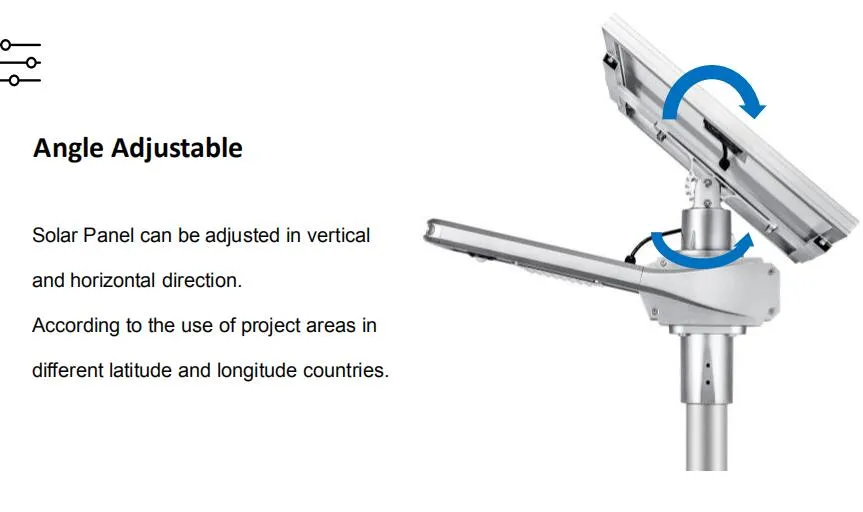 Angle Adjustable

Solar Panel can be adjusted in vertical and horizontal direction.
According to the use of project areas in different latitude and longitude countries.